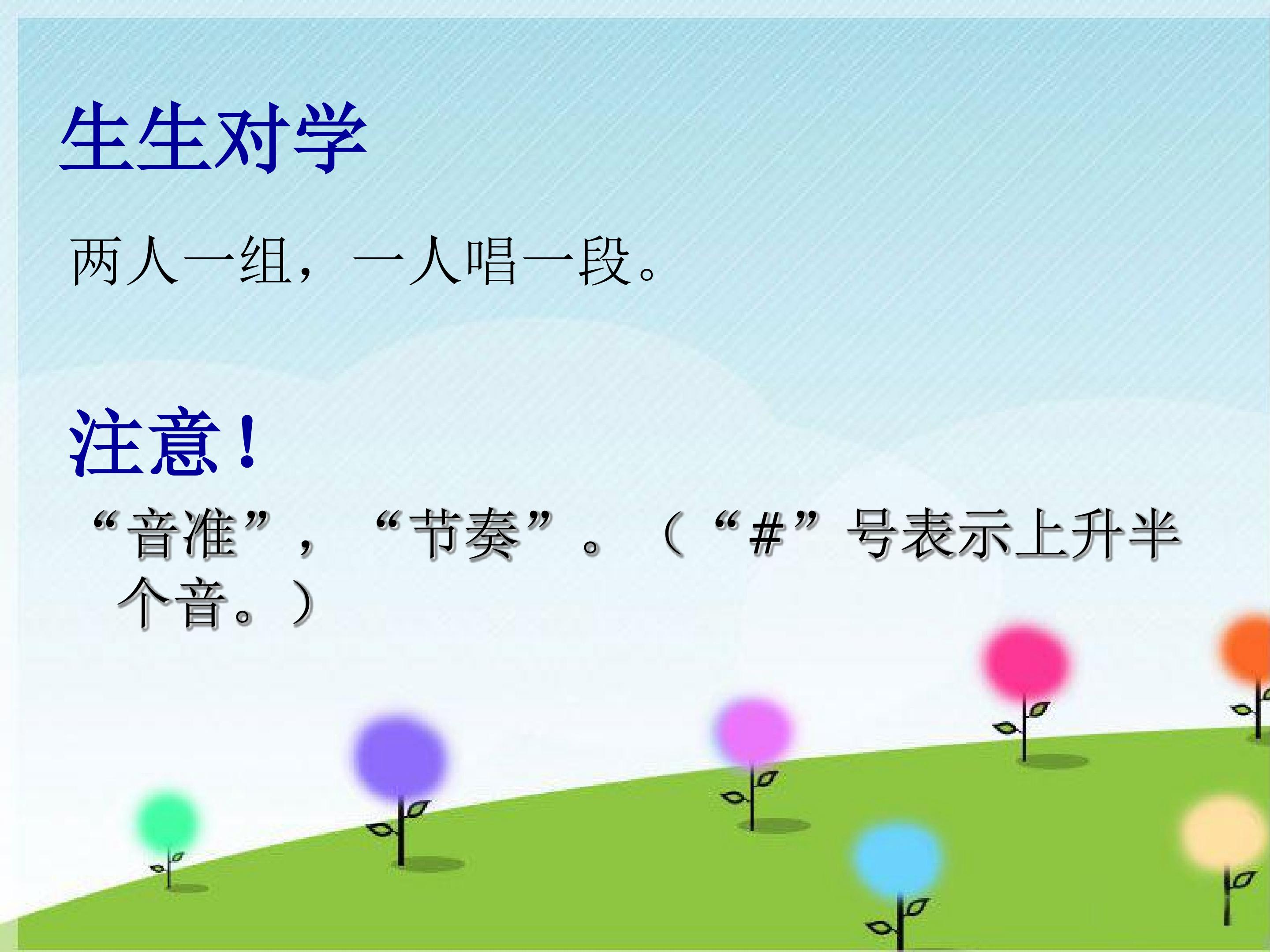 生生对学

两人一组，一人唱一段。

注意！

“音准”，“节奏”。（“#”号表示上升半个音。）